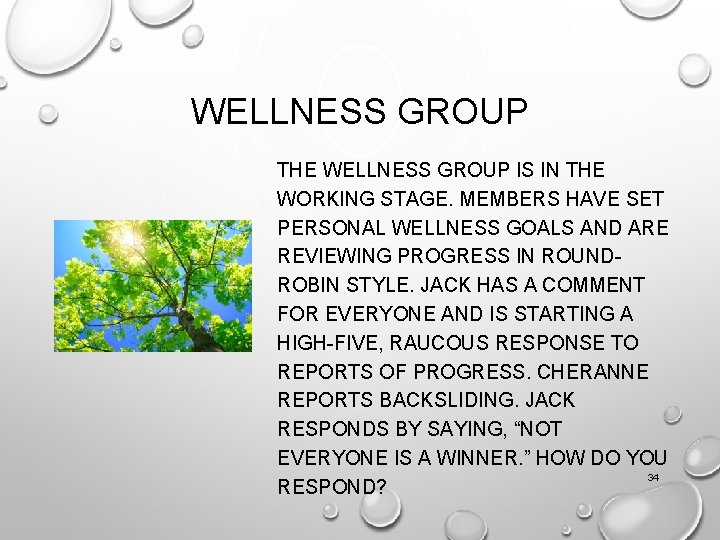 WELLNESS GROUP

THE WELLNESS GROUP IS IN THE WORKING STAGE. MEMBERS HAVE SET PERSONAL WELLNESS GOALS AND ARE REVIEWING PROGRESS IN ROUND-ROBIN STYLE. JACK HAS A COMMENT FOR EVERYONE AND IS STARTING A HIGH-FIVE, RAUCOUS RESPONSE TO REPORTS OF PROGRESS. CHERANNE REPORTS BACKSLIDING. JACK RESPONDS BY SAYING, “NOT EVERYONE IS A WINNER.” HOW DO YOU RESPOND?

34